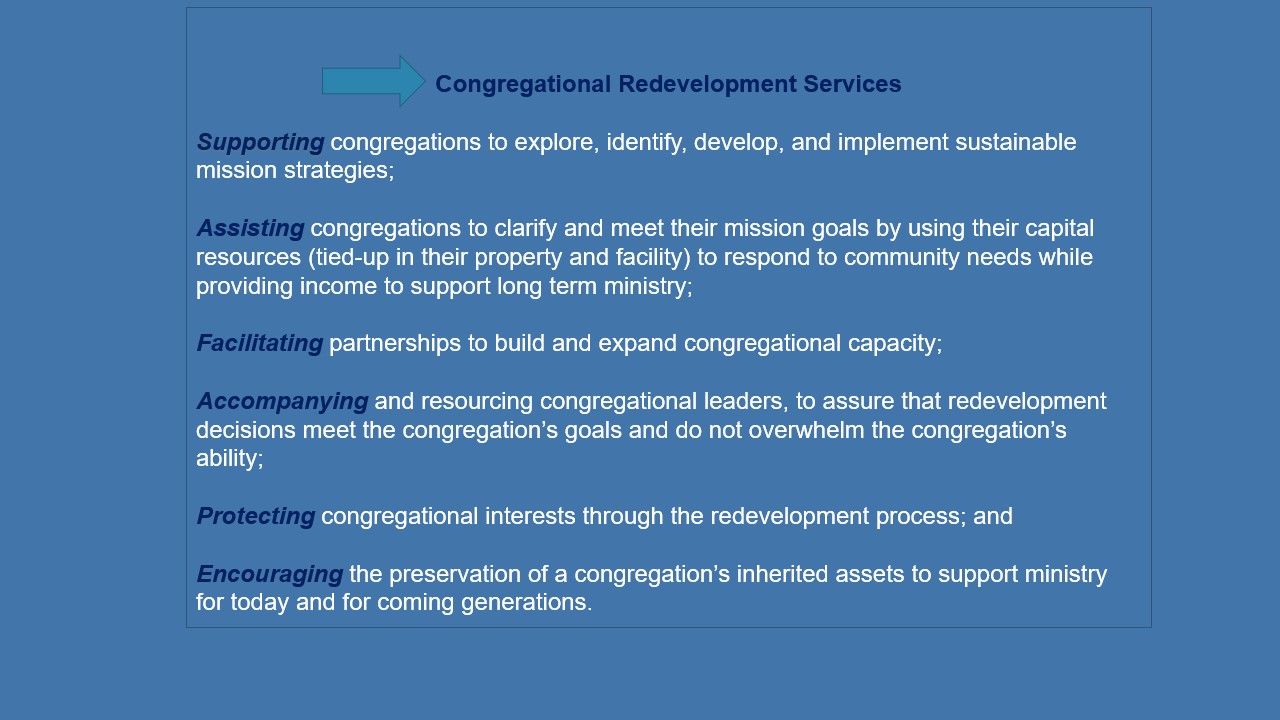 Congregational Redevelopment Services

Supporting congregations to explore, identify, develop, and implement sustainable mission strategies;

Assisting congregations to clarify and meet their mission goals by using their capital resources (tied-up in their property and facility) to respond to community needs while providing income to support long term ministry;

Facilitating partnerships to build and expand congregational capacity;

Accompanying and resourcing congregational leaders, to assure that redevelopment decisions meet the congregation's goals and do not overwhelm the congregation's ability;

Protecting congregational interests through the redevelopment process; and

Encouraging the preservation of a congregation's inherited assets to support ministry for today and for coming generations.